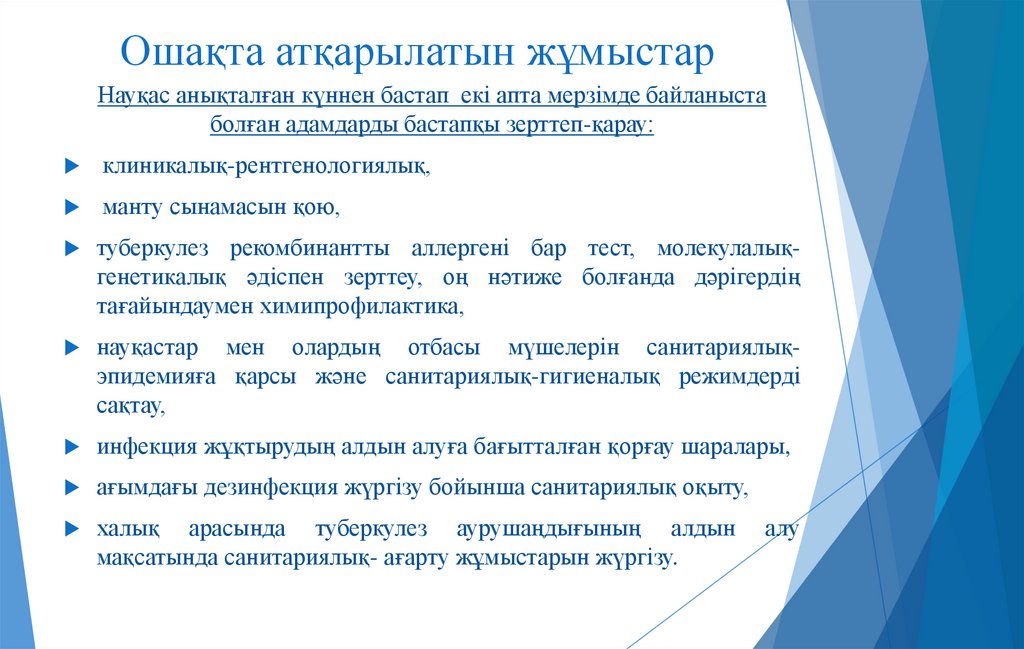 Ошақта атқарылатын жұмыстар

Науқас анықталған күннен бастап екі апта мерзімде байланыста болған адамдарды бастапқы зерттеп-қарау:

клиникалық-рентгенологиялық,

манту сынамасын қою,

туберкулез рекомбинантты аллергені бар тест, молекулалық-генетикалық әдіспен зерттеу, оң нәтиже болғанда дәрігердің тағайындаумен химипрофилактика,

науқастар мен олардың отбасы мүшелерін санитариялық-эпидемияға қарсы және санитариялық-гигиеналық режимдерді сақтау,

инфекция жұқтырудың алдын алуға бағытталған қорғау шаралары,

ағымдағы дезинфекция жүргізу бойынша санитариялық оқыту,

халық арасында туберкулез аурушаңдығының алдын алу мақсатында санитариялық- ағарту жұмыстарын жүргізу.